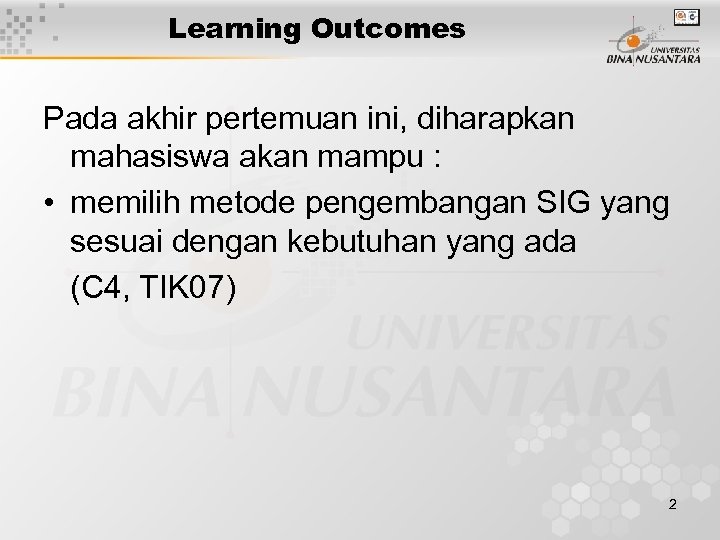 Learning Outcomes

UNIVERSITAS BINA NUSANTARA

Pada akhir pertemuan ini, diharapkan mahasiswa akan mampu :

• memilih metode pengembangan SIG yang sesuai dengan kebutuhan yang ada (C4, TIK07)

UNIVERSITAS BINA NUSANTARA

2